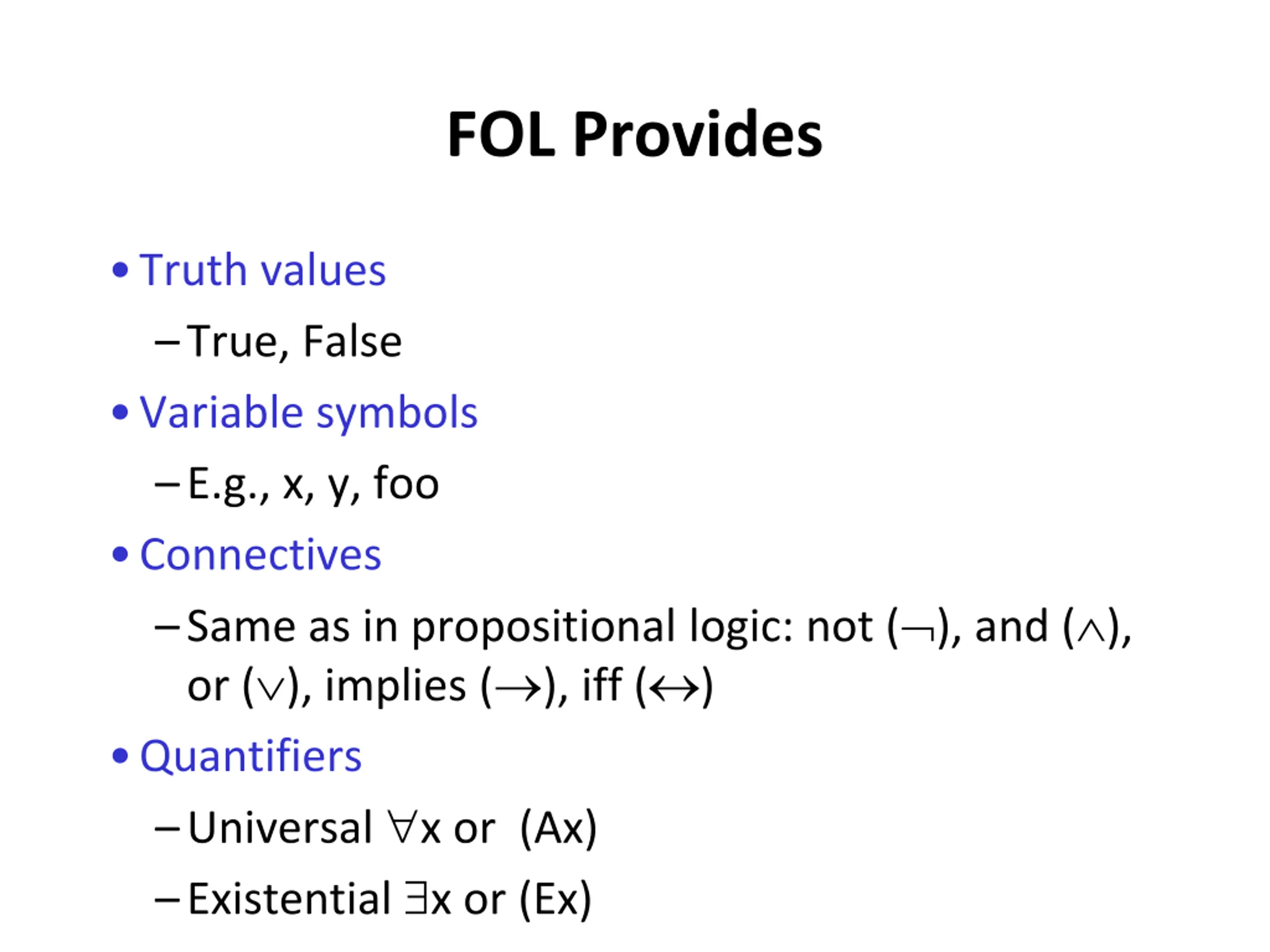 FOL Provides

• Truth values
– True, False
• Variable symbols
– E.g., x, y, foo
• Connectives
– Same as in propositional logic: not ($\neg$), and ($\wedge$), or ($\vee$), implies ($\rightarrow$), iff ($\leftrightarrow$)
• Quantifiers
– Universal $\forall$x or (Ax)
– Existential $\exists$x or (Ex)